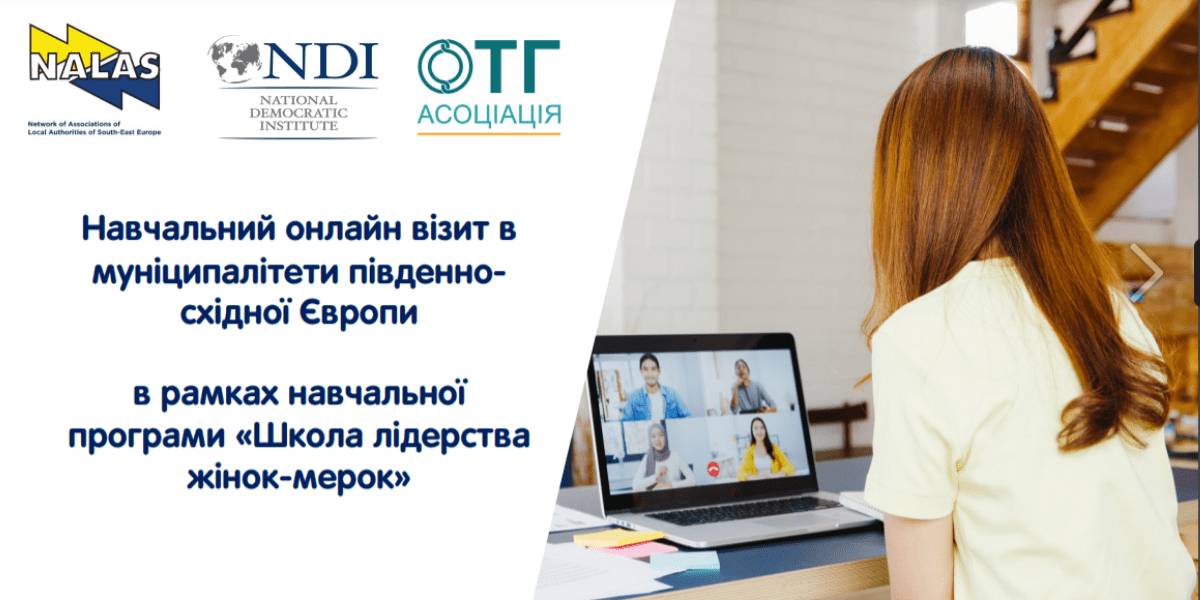 NALAS
Network of Associations of Local Authorities of South-East Europe

NDI
NATIONAL DEMOCRATIC INSTITUTE

ОТГ
АСОЦІАЦІЯ

Навчальний онлайн візит в муніципалітети південно-східної Європи

в рамках навчальної програми «Школа лідерства жінок-мерок»